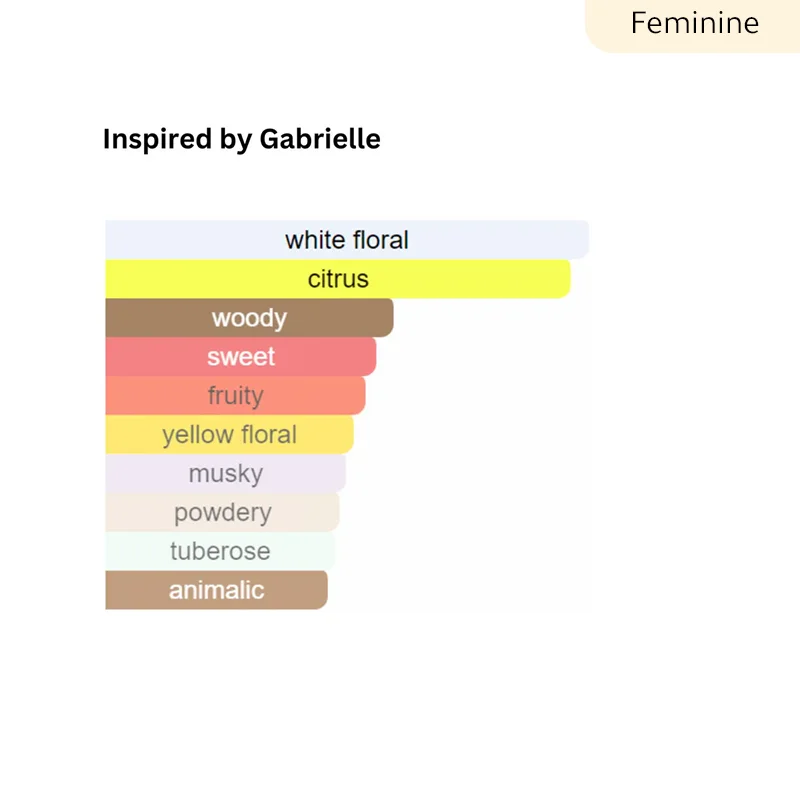 Feminine

Inspired by Gabrielle

white floral
citrus
woody
sweet
fruity
yellow floral
musky
powdery
tuberose
animalic